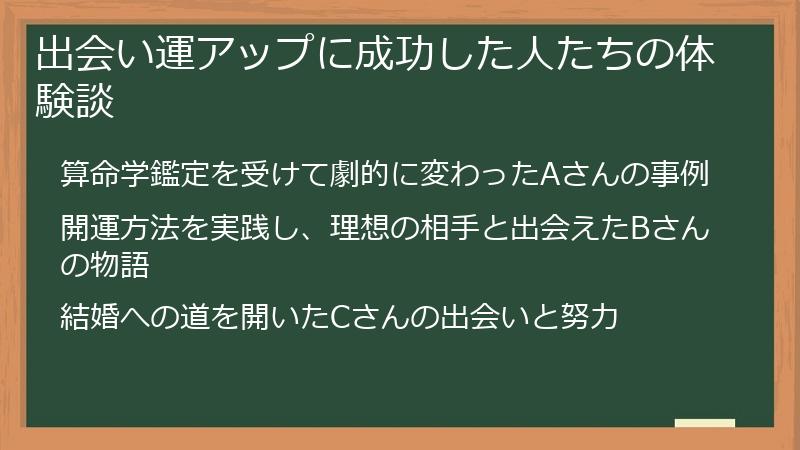 出会い運アップに成功した人たちの体験談

算命学鑑定を受けて劇的に変わったAさんの事例

開運方法を実践し、理想の相手と出会えたBさんの物語

結婚への道を開いたCさんの出会いと努力